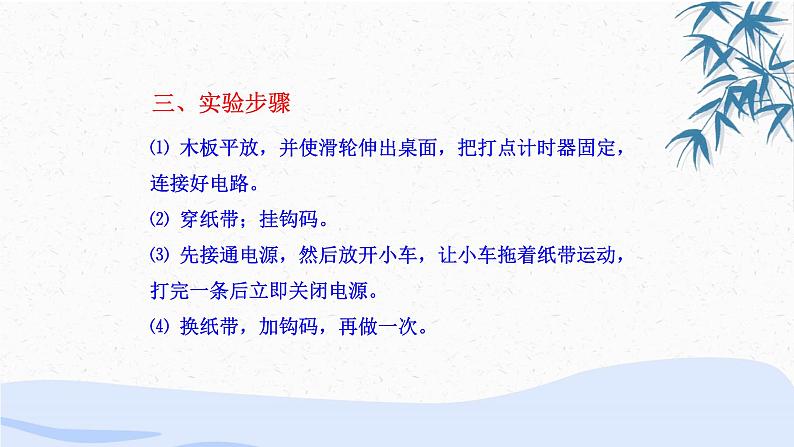 三、实验步骤

⑴ 木板平放，并使滑轮伸出桌面，把打点计时器固定，连接好电路。

⑵ 穿纸带；挂钩码。

⑶ 先接通电源，然后放开小车，让小车拖着纸带运动，打完一条后立即关闭电源。

⑷ 换纸带，加钩码，再做一次。